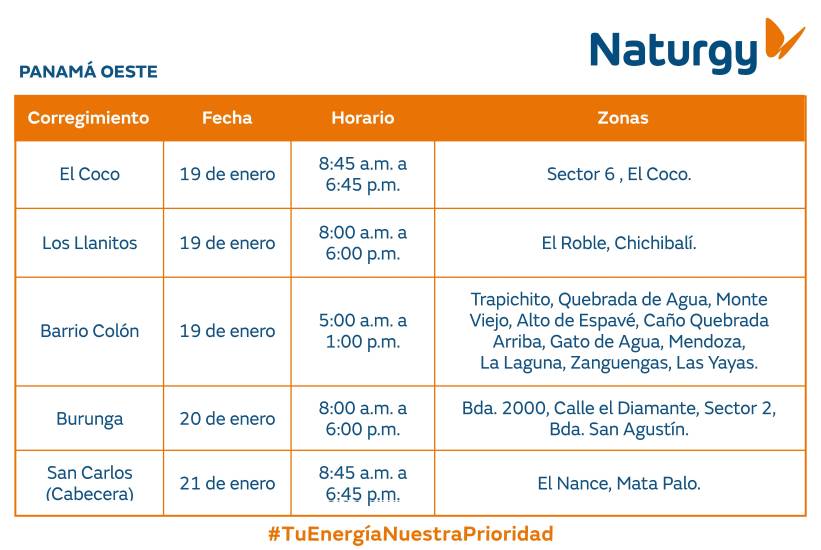 Naturgy

PANAMÁ OESTE

| Corregimiento | Fecha | Horario | Zonas |
|---|---|---|---|
| El Coco | 19 de enero | 8:45 a.m. a 6:45 p.m. | Sector 6 , El Coco. |
| Los Llanitos | 19 de enero | 8:00 a.m. a 6:00 p.m. | El Roble, Chichibalí. |
| Barrio Colón | 19 de enero | 5:00 a.m. a 1:00 p.m. | Trapichito, Quebrada de Agua, Monte Viejo, Alto de Espavé, Caño Quebrada Arriba, Gato de Agua, Mendoza, La Laguna, Zanguengas, Las Yayas. |
| Burunga | 20 de enero | 8:00 a.m. a 6:00 p.m. | Bda. 2000, Calle el Diamante, Sector 2, Bda. San Agustín. |
| San Carlos (Cabecera) | 21 de enero | 8:45 a.m. a 6:45 p.m. | El Nance, Mata Palo. |

#TuEnergíaNuestraPrioridad